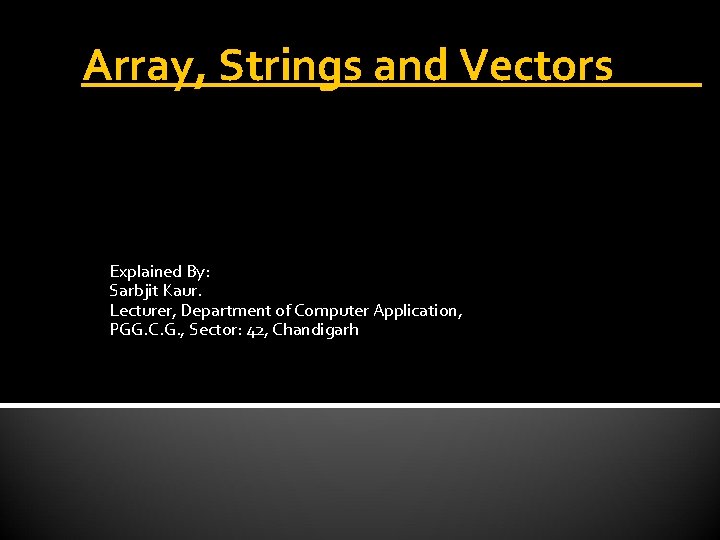 Array, Strings and Vectors

Explained By:
Sarbjit Kaur.
Lecturer, Department of Computer Application,
PGG.C.G., Sector: 42, Chandigarh